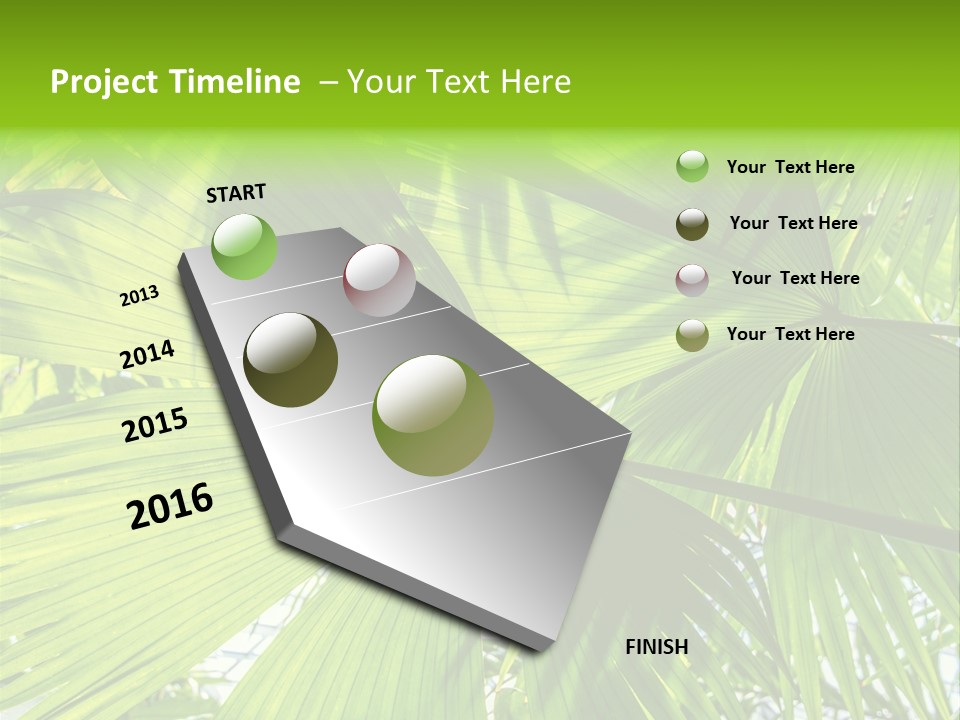 Project Timeline – Your Text Here

START

2013

2014

2015

2016

FINISH

Your Text Here

Your Text Here

Your Text Here

Your Text Here